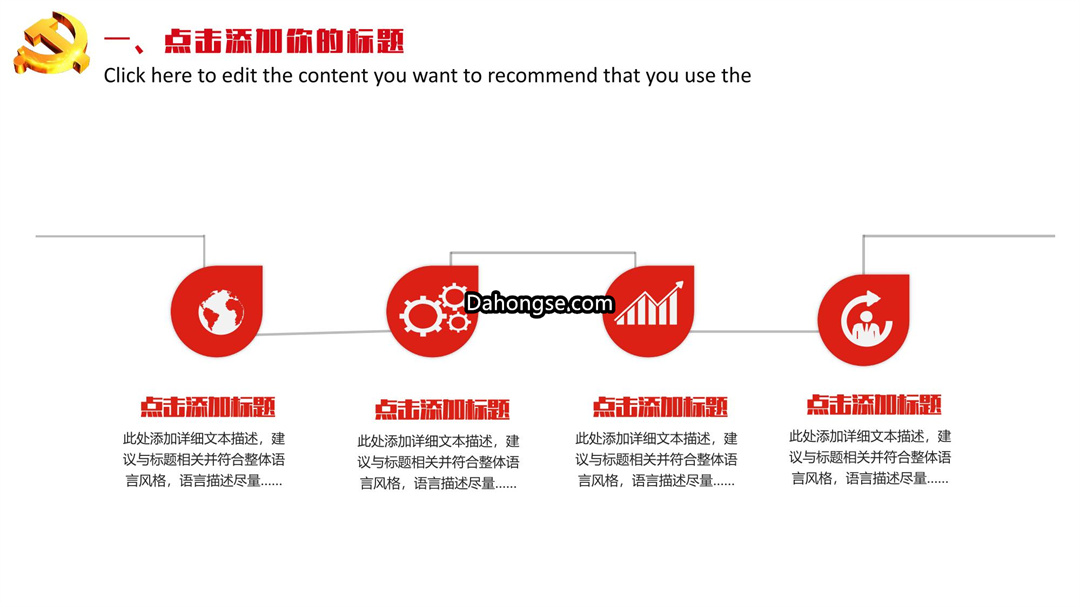 一、点击添加你的标题
Click here to edit the content you want to recommend that you use the

Dahongse.com

点击添加标题
此处添加详细文本描述，建议与标题相关并符合整体语言风格，语言描述尽量......

点击添加标题
此处添加详细文本描述，建议与标题相关并符合整体语言风格，语言描述尽量......

点击添加标题
此处添加详细文本描述，建议与标题相关并符合整体语言风格，语言描述尽量......

点击添加标题
此处添加详细文本描述，建议与标题相关并符合整体语言风格，语言描述尽量......